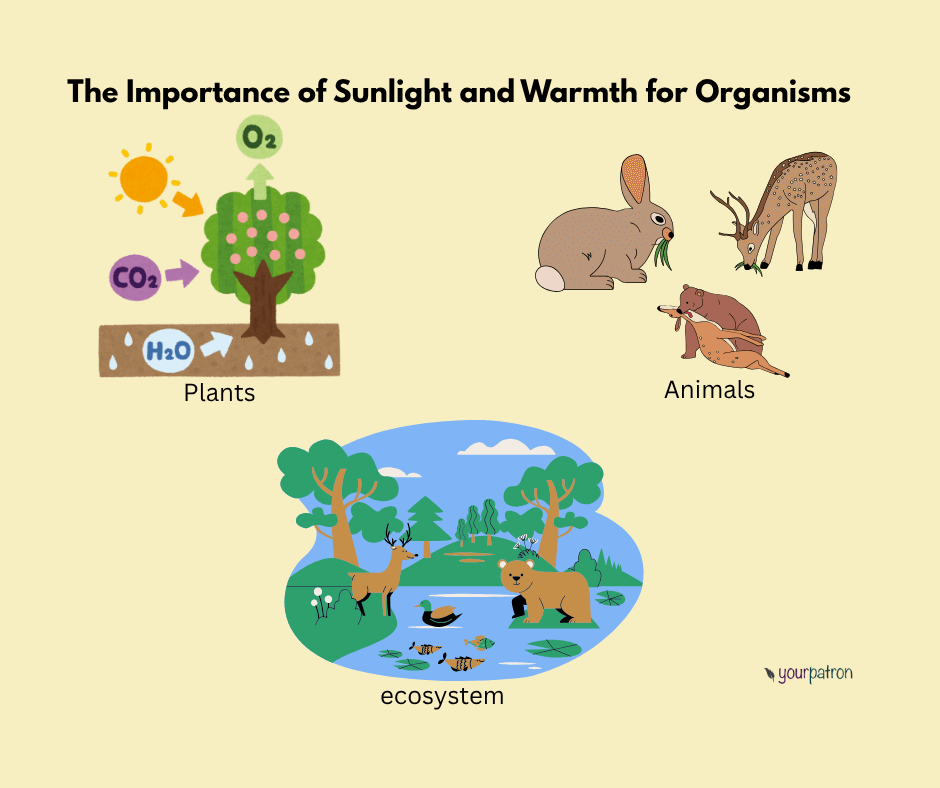 The Importance of Sunlight and Warmth for Organisms

$O_2$

$CO_2$

$H_2O$

Plants

Animals

ecosystem

yourpatron